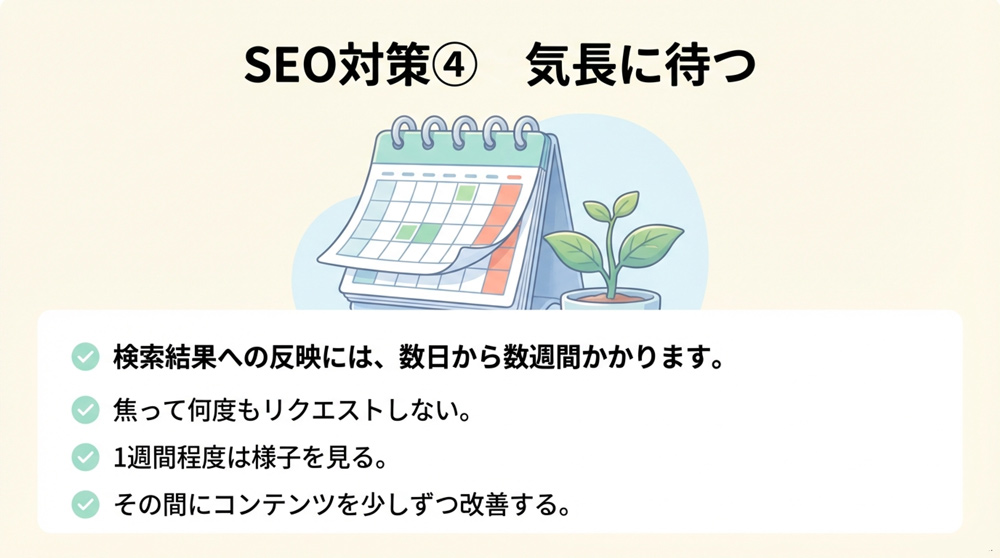 SEO対策④　気長に待つ

検索結果への反映には、数日から数週間かかります。

焦って何度もリクエストしない。

1週間程度は様子を見る。

その間にコンテンツを少しずつ改善する。